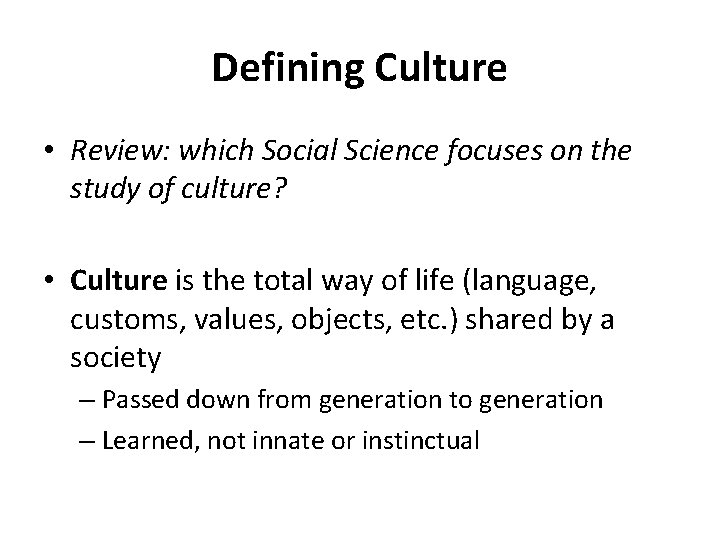 Defining Culture

• Review: which Social Science focuses on the study of culture?

• Culture is the total way of life (language, customs, values, objects, etc.) shared by a society

– Passed down from generation to generation

– Learned, not innate or instinctual